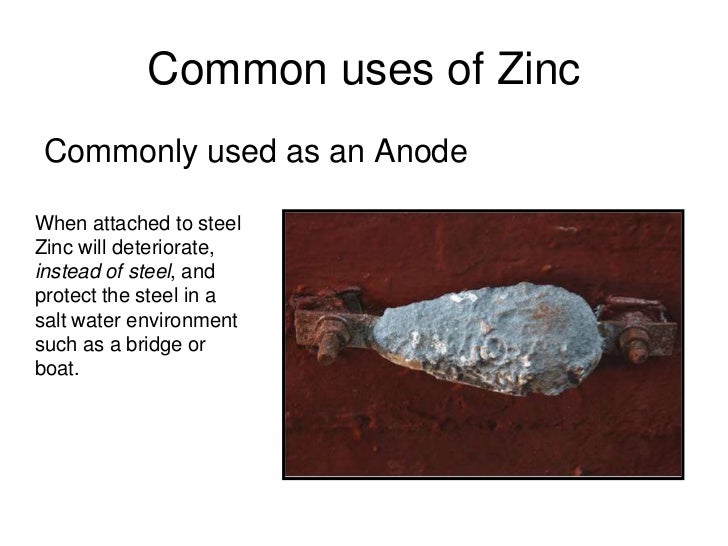 Common uses of Zinc

Commonly used as an Anode

When attached to steel Zinc will deteriorate, instead of steel, and protect the steel in a salt water environment such as a bridge or boat.